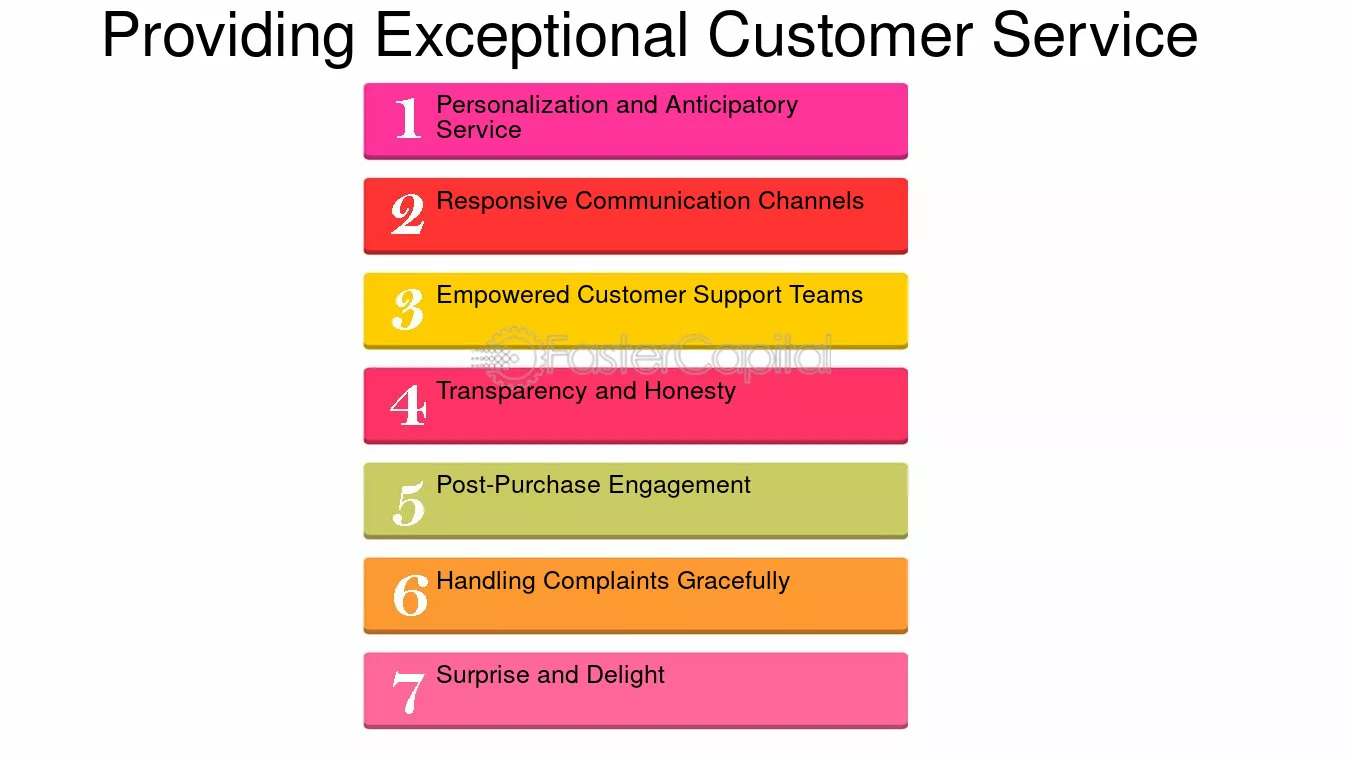 Providing Exceptional Customer Service

1 Personalization and Anticipatory Service

2 Responsive Communication Channels

3 Empowered Customer Support Teams

FasterCapital

4 Transparency and Honesty

5 Post-Purchase Engagement

6 Handling Complaints Gracefully

7 Surprise and Delight